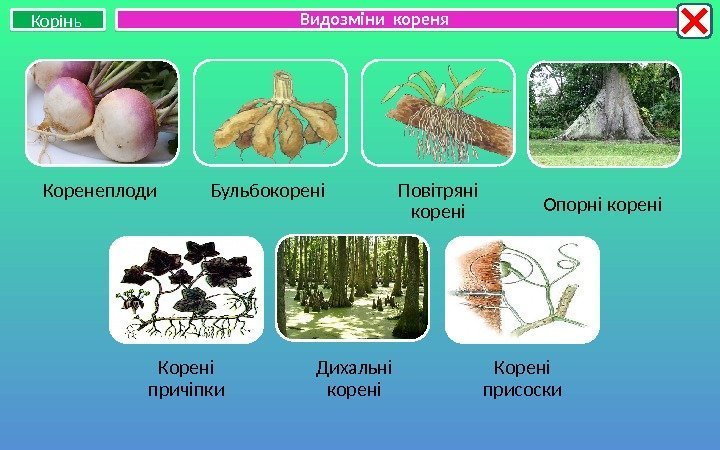 Корінь

Видозміни кореня

Коренеплоди

Бульбокорені

Повітряні корені

Опорні корені

Корені причіпки

Дихальні корені

Корені присоски